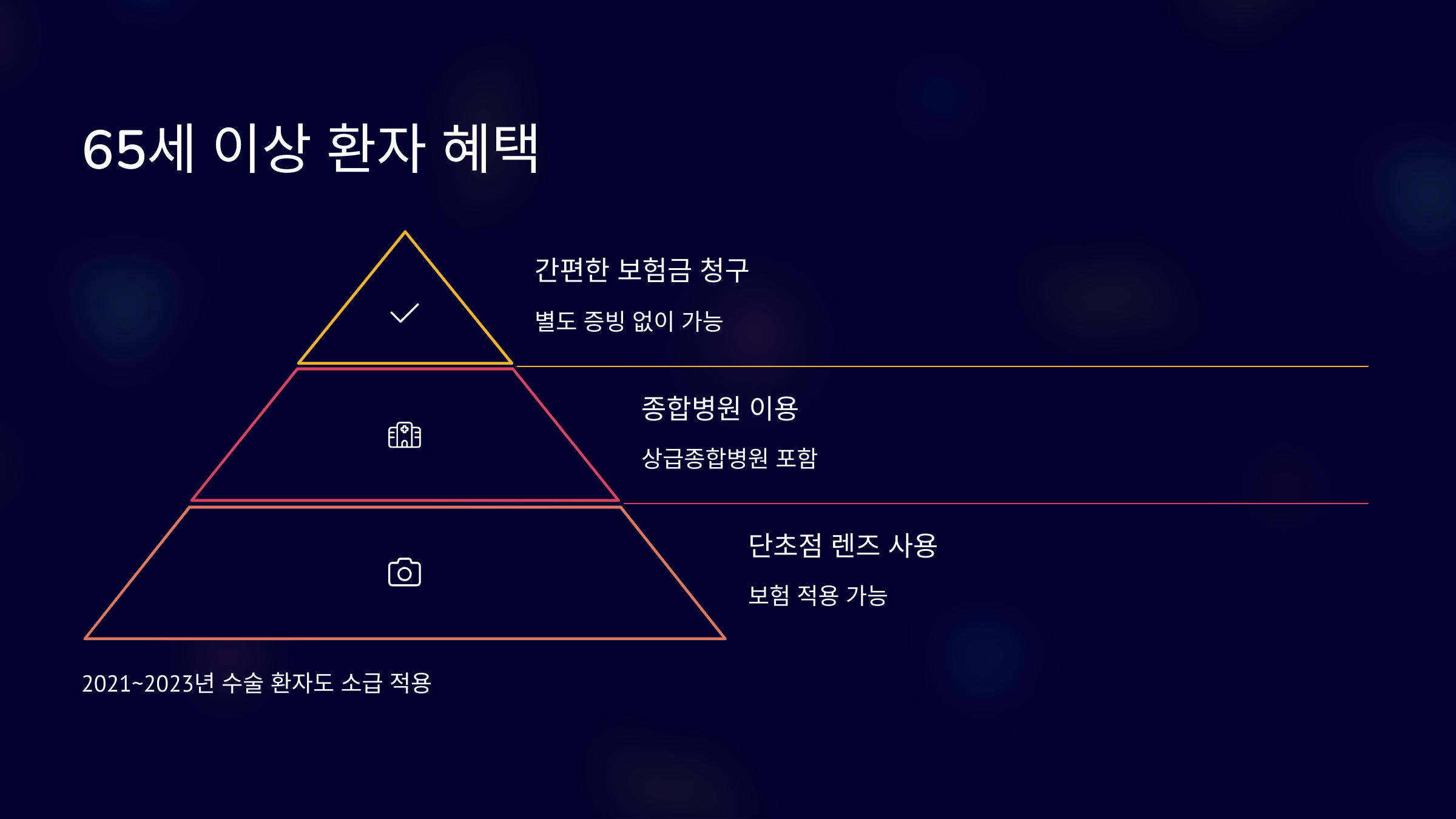 65세 이상 환자 혜택

간편한 보험금 청구

별도 증빙 없이 가능

종합병원 이용

상급종합병원 포함

단초점 렌즈 사용

보험 적용 가능

2021~2023년 수술 환자도 소급 적용